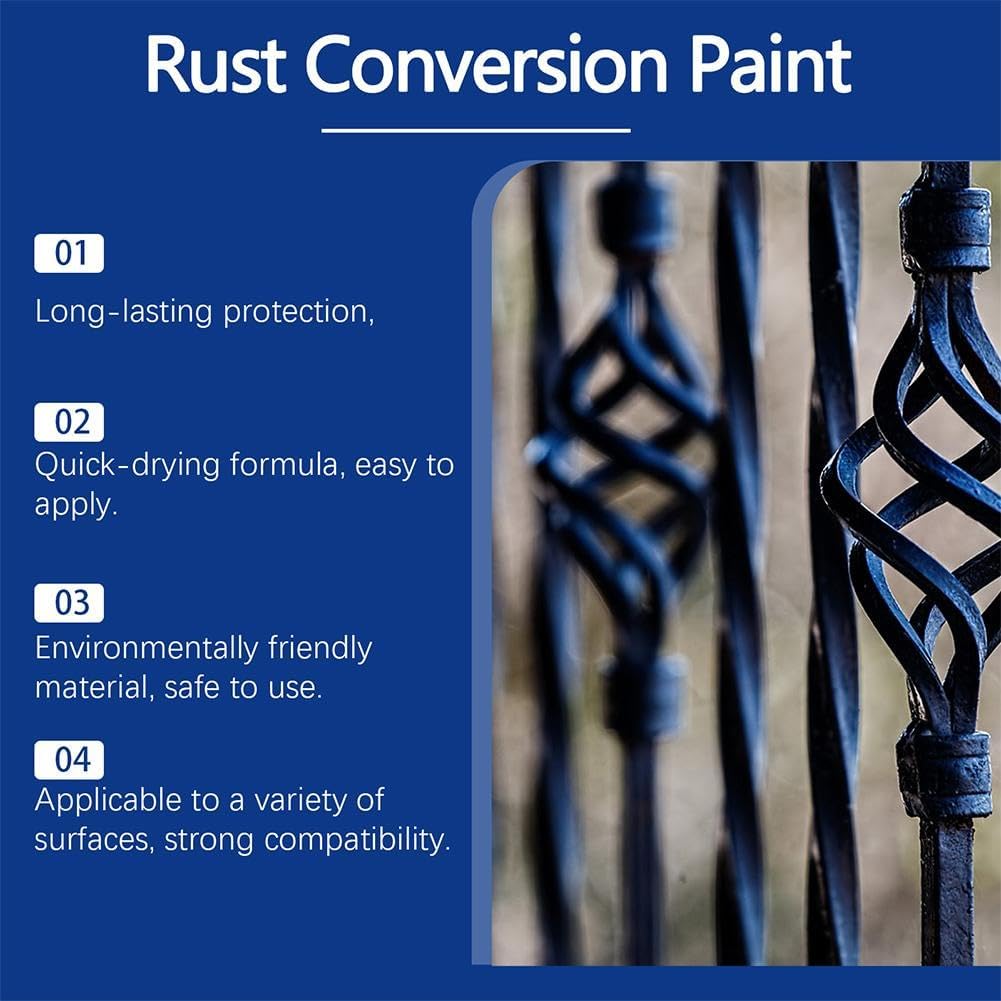 Rust Conversion Paint

01
Long-lasting protection,

02
Quick-drying formula, easy to apply.

03
Environmentally friendly material, safe to use.

04
Applicable to a variety of surfaces, strong compatibility.